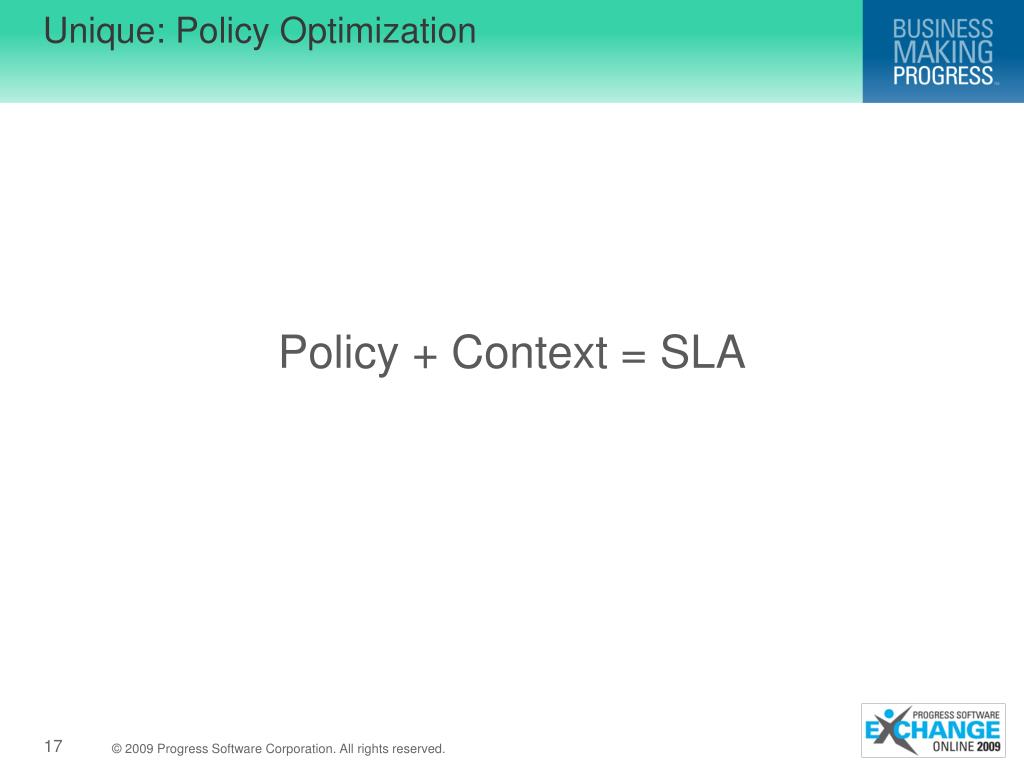 Unique: Policy Optimization

BUSINESS MAKING PROGRESS™

Policy + Context = SLA

17

© 2009 Progress Software Corporation. All rights reserved.

PROGRESS SOFTWARE EXCHANGE ONLINE 2009